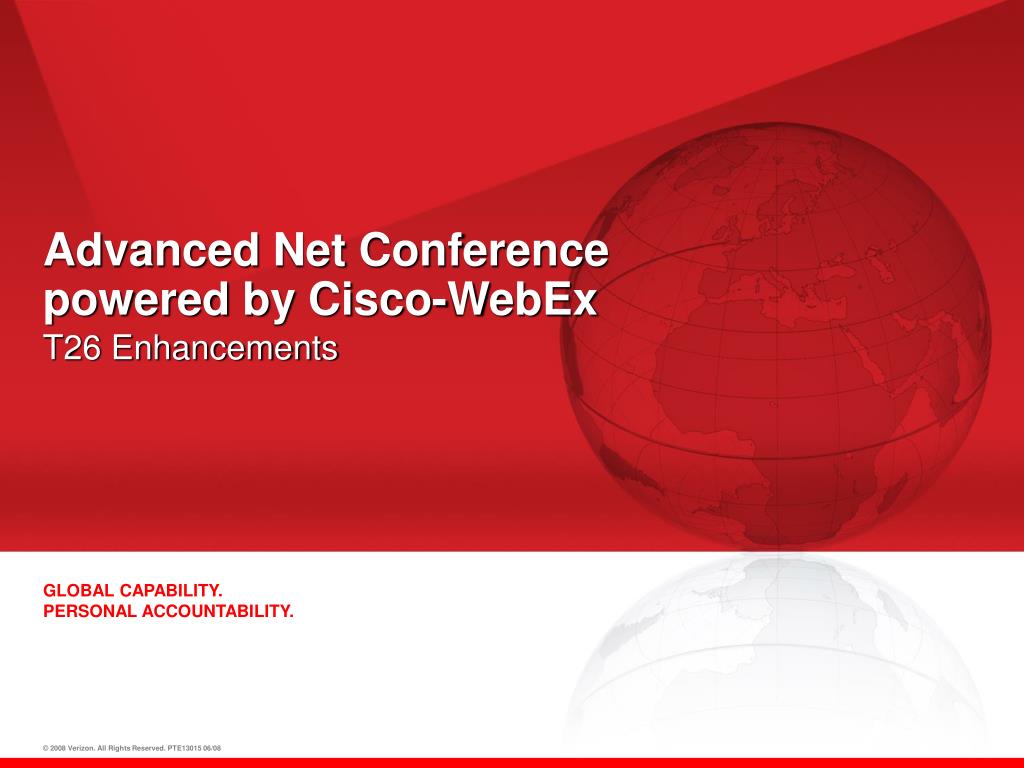 Advanced Net Conference powered by Cisco-WebEx
T26 Enhancements

GLOBAL CAPABILITY.
PERSONAL ACCOUNTABILITY.

© 2008 Verizon. All Rights Reserved. PTE13015 06/08